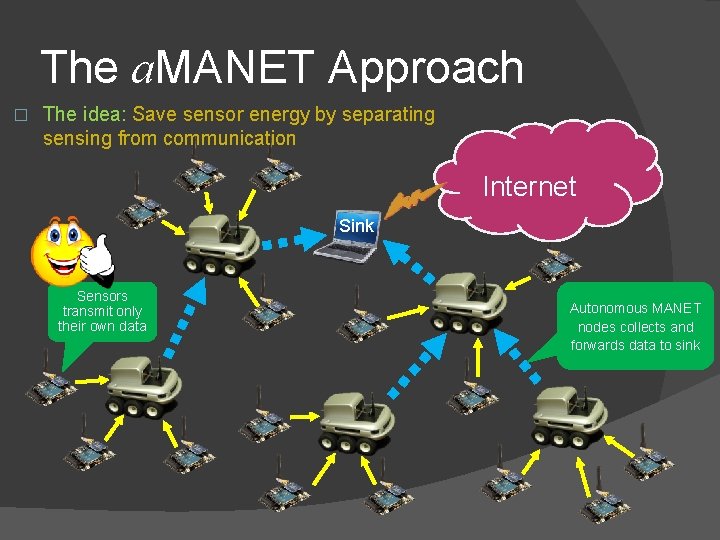 The $a$MANET Approach

□ The idea: Save sensor energy by separating sensing from communication

Internet

Sink

Sensors transmit only their own data

Autonomous MANET nodes collects and forwards data to sink